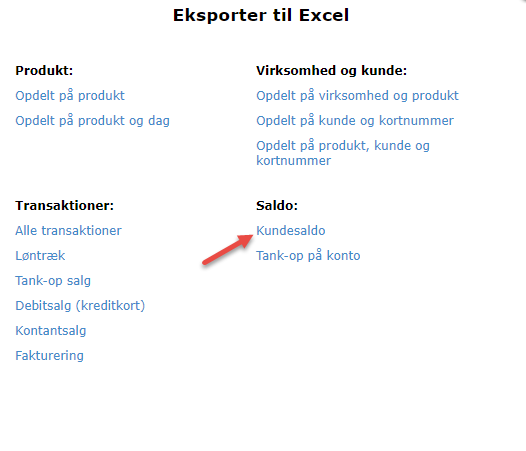 Eksporter til Excel

Produkt:

Opdelt på produkt

Opdelt på produkt og dag

Transaktioner:

Alle transaktioner

Løntræk

Tank-op salg

Debitsalg (kreditkort)

Kontantsalg

Fakturering

Virksomhed og kunde:

Opdelt på virksomhed og produkt

Opdelt på kunde og kortnummer

Opdelt på produkt, kunde og kortnummer

Saldo:

Kundesaldo

Tank-op på konto